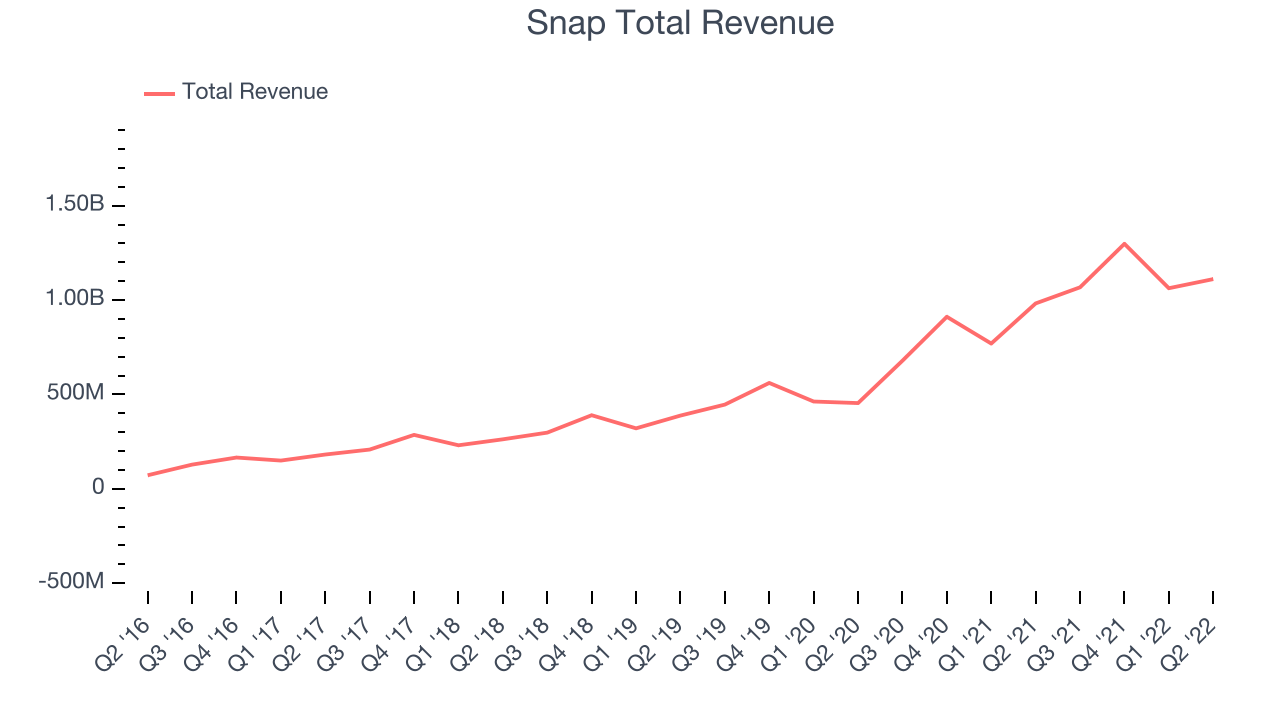 Snap Total Revenue

Total Revenue

1.50B
1.00B
500M
0
-500M

Q2 '16
Q3 '16
Q4 '16
Q1 '17
Q2 '17
Q3 '17
Q4 '17
Q1 '18
Q2 '18
Q3 '18
Q4 '18
Q1 '19
Q2 '19
Q3 '19
Q4 '19
Q1 '20
Q2 '20
Q3 '20
Q4 '20
Q1 '21
Q2 '21
Q3 '21
Q4 '21
Q1 '22
Q2 '22